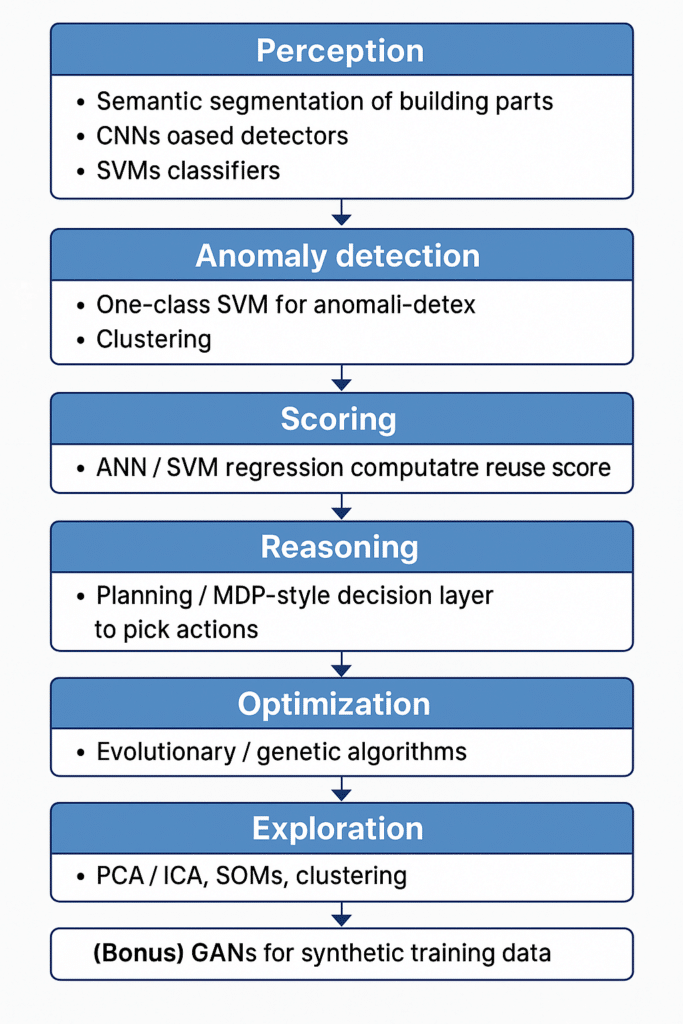 Perception

• Semantic segmentation of building parts
• CNNs oased detectors
• SVMs classifiers

Anomaly detection

• One-class SVM for anomali-detex
• Clustering

Scoring

• ANN / SVM regression computatre reuse score

Reasoning

• Planning / MDP-style decision layer to pick actions

Optimization

• Evolutionary / genetic algorithms

Exploration

• PCA / ICA, SOMs, clustering

(Bonus) GANs for synthetic training data